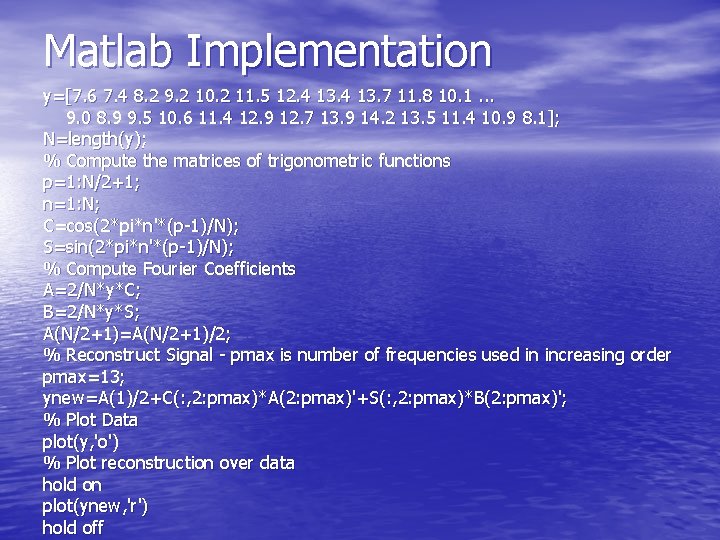 Matlab Implementation

y=[7.6 7.4 8.2 9.2 10.2 11.5 12.4 13.4 13.7 11.8 10.1 ...
9.0 8.9 9.5 10.6 11.4 12.9 12.7 13.9 14.2 13.5 11.4 10.9 8.1];
N=length(y);
% Compute the matrices of trigonometric functions
p=1:N/2+1;
n=1:N;
C=cos(2*pi*n'*(p-1)/N);
S=sin(2*pi*n'*(p-1)/N);
% Compute Fourier Coefficients
A=2/N*y*C;
B=2/N*y*S;
A(N/2+1)=A(N/2+1)/2;
% Reconstruct Signal - pmax is number of frequencies used in increasing order
pmax=13;
ynew=A(1)/2+C(:,2:pmax)*A(2:pmax)'+S(:,2:pmax)*B(2:pmax)';
% Plot Data
plot(y,'o')
% Plot reconstruction over data
hold on
plot(ynew,'r')
hold off